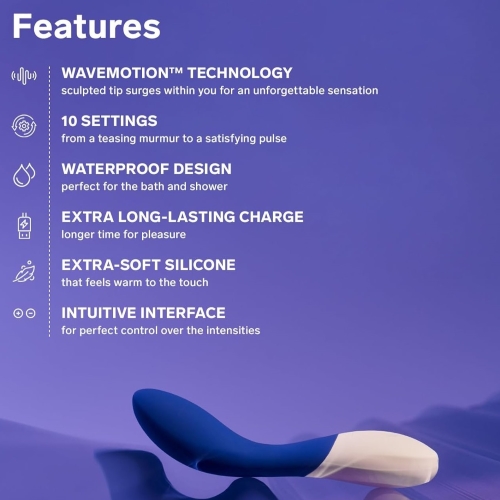 Features

WAVEMOTION™ TECHNOLOGY
sculpted tip surges within you for an unforgettable sensation

10 SETTINGS
from a teasing murmur to a satisfying pulse

WATERPROOF DESIGN
perfect for the bath and shower

EXTRA LONG-LASTING CHARGE
longer time for pleasure

EXTRA-SOFT SILICONE
that feels warm to the touch

INTUITIVE INTERFACE
for perfect control over the intensities